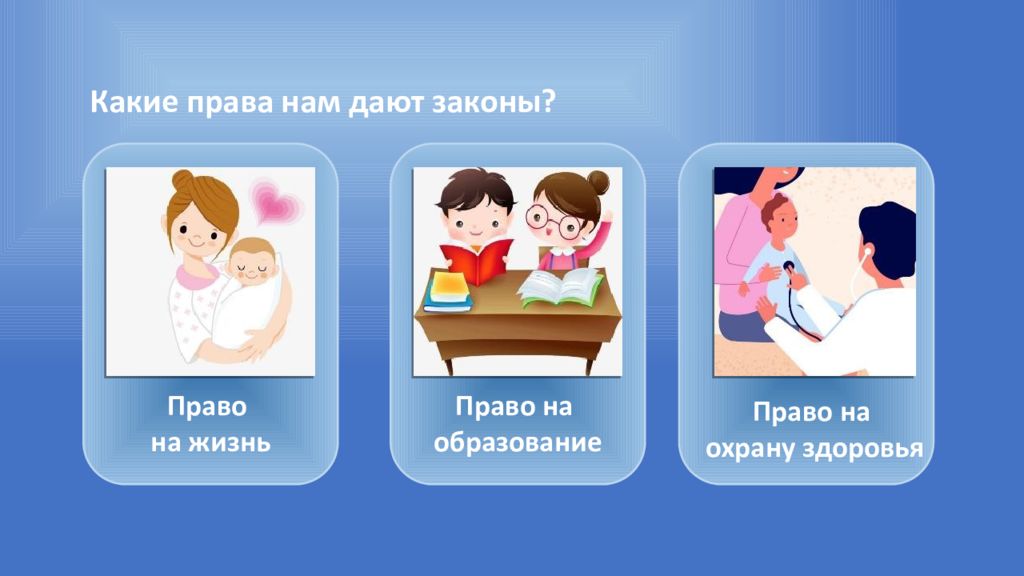 Какие права нам дают законы?

Право на жизнь

Право на образование

Право на охрану здоровья